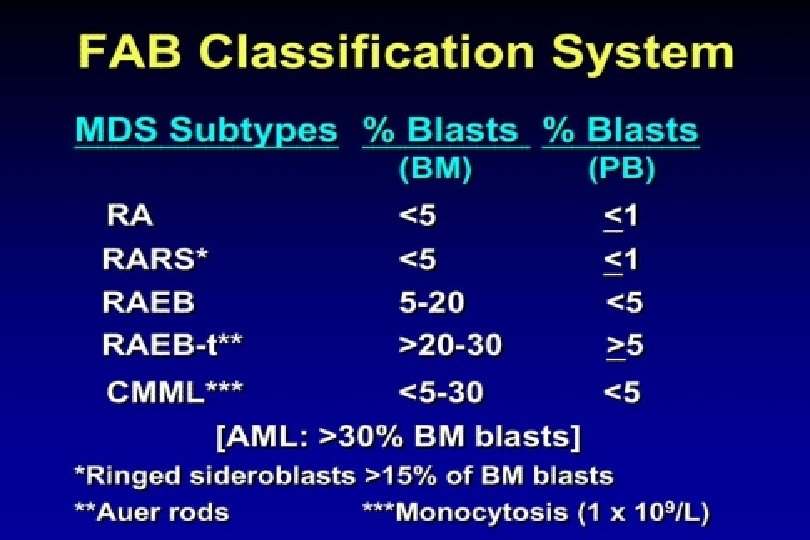 FAB Classification System

| MDS Subtypes | % Blasts (BM) | % Blasts (PB) |
|---|---|---|
| RA | <5 | $\leq$1 |
| RARS* | <5 | $\leq$1 |
| RAEB | 5-20 | <5 |
| RAEB-t** | >20-30 | $\geq$5 |
| CMML*** | <5-30 | <5 |

[AML: >30% BM blasts]

*Ringed sideroblasts >15% of BM blasts

**Auer rods ***Monocytosis (1 x $10^9$/L)